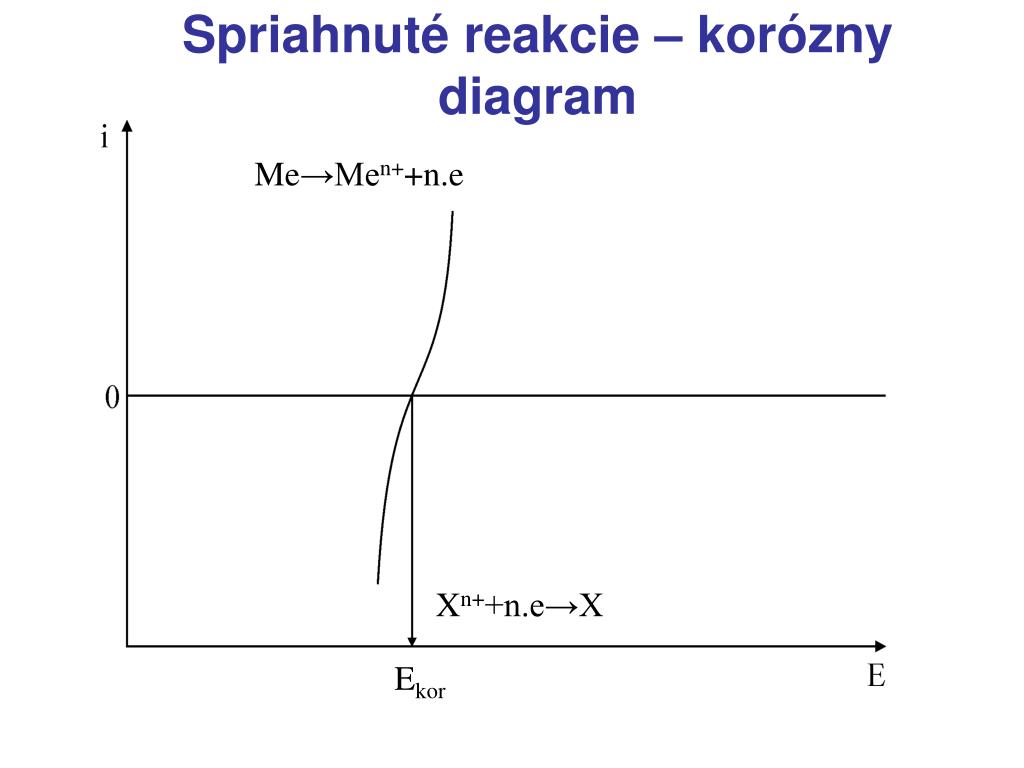 Spriahnuté reakcie – korózny diagram

i

$Me \rightarrow Me^{n+} + n.e$

0

$X^{n+} + n.e \rightarrow X$

$E_{kor}$

E